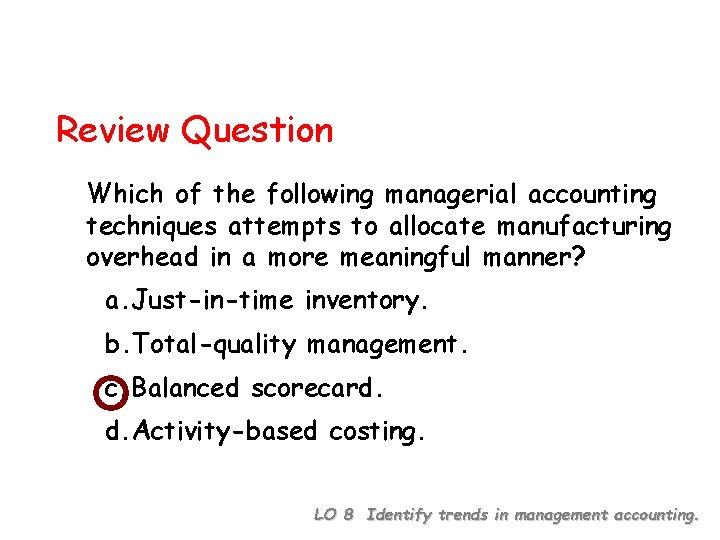 Review Question

Which of the following managerial accounting techniques attempts to allocate manufacturing overhead in a more meaningful manner?

a. Just-in-time inventory.

b. Total-quality management.

c. Balanced scorecard.

d. Activity-based costing.

LO 8 Identify trends in management accounting.